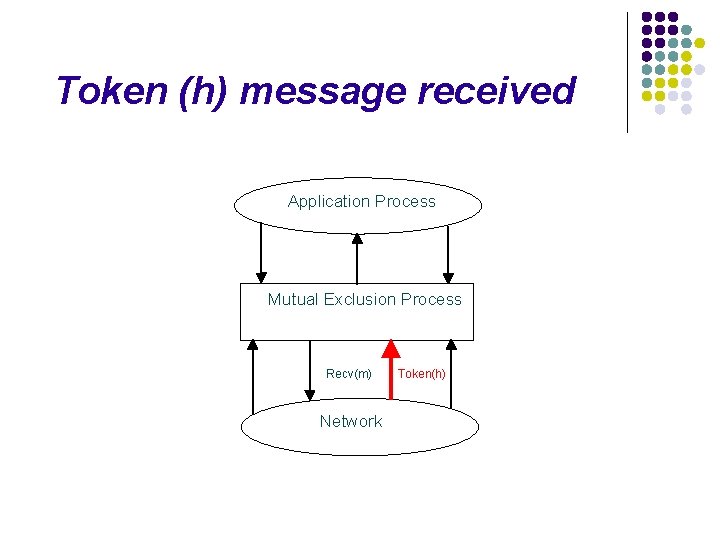 Token (h) message received

Application Process

Mutual Exclusion Process

Recv(m)

Token(h)

Network